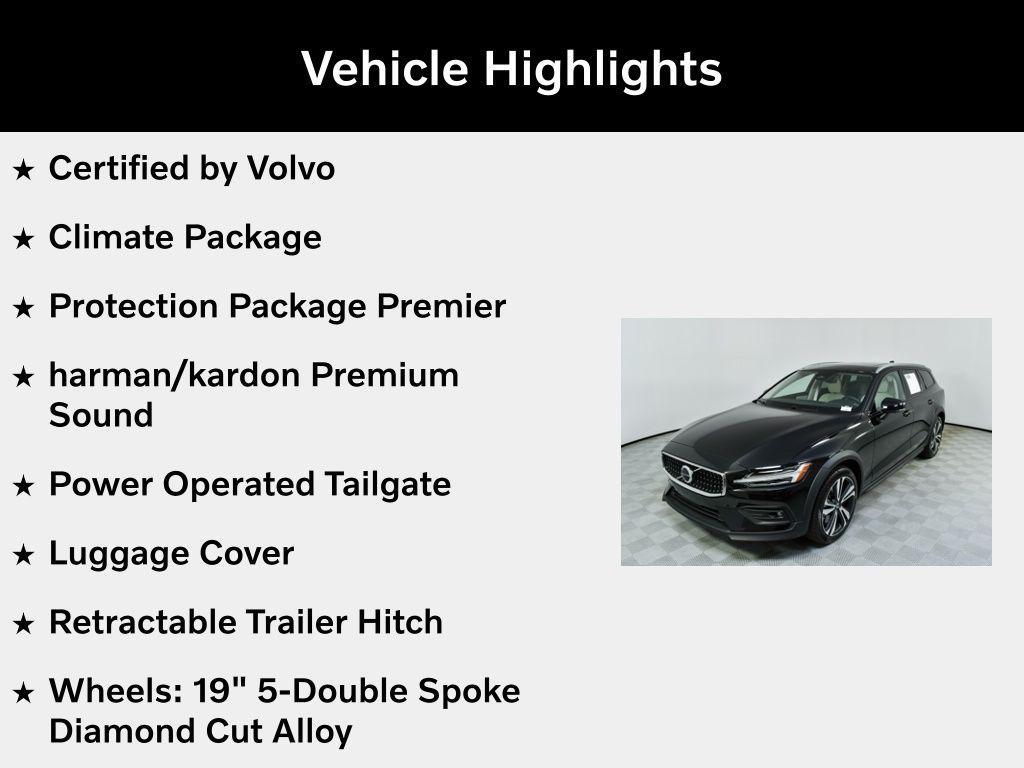 Vehicle Highlights

★ Certified by Volvo

★ Climate Package

★ Protection Package Premier

★ harman/kardon Premium Sound

★ Power Operated Tailgate

★ Luggage Cover

★ Retractable Trailer Hitch

★ Wheels: 19" 5-Double Spoke Diamond Cut Alloy